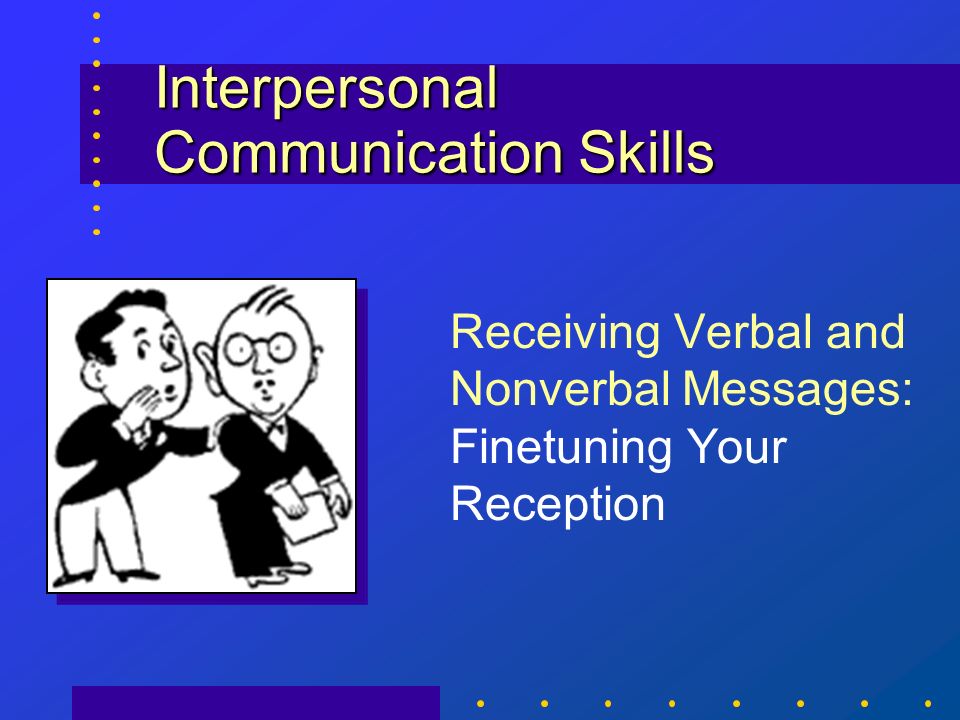 Interpersonal Communication Skills

Receiving Verbal and Nonverbal Messages: Finetuning Your Reception